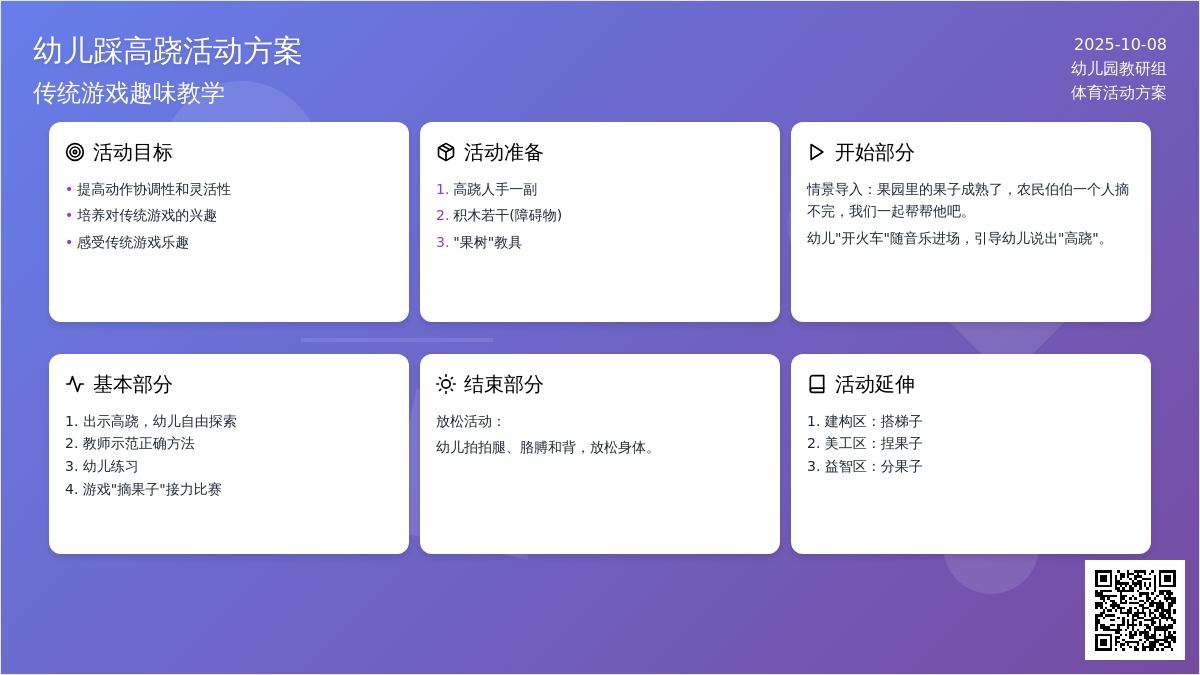 幼儿踩高跷活动方案
传统游戏趣味教学

2025-10-08
幼儿园教研组
体育活动方案

活动目标
• 提高动作协调性和灵活性
• 培养对传统游戏的兴趣
• 感受传统游戏乐趣

活动准备
1. 高跷人手一副
2. 积木若干(障碍物)
3. "果树"教具

开始部分
情景导入：果园里的果子成熟了，农民伯伯一个人摘不完，我们一起帮帮他吧。
幼儿"开火车"随音乐进场，引导幼儿说出"高跷"。

基本部分
1. 出示高跷，幼儿自由探索
2. 教师示范正确方法
3. 幼儿练习
4. 游戏"摘果子"接力比赛

结束部分
放松活动：
幼儿拍拍腿、胳膊和背，放松身体。

活动延伸
1. 建构区：搭梯子
2. 美工区：捏果子
3. 益智区：分果子